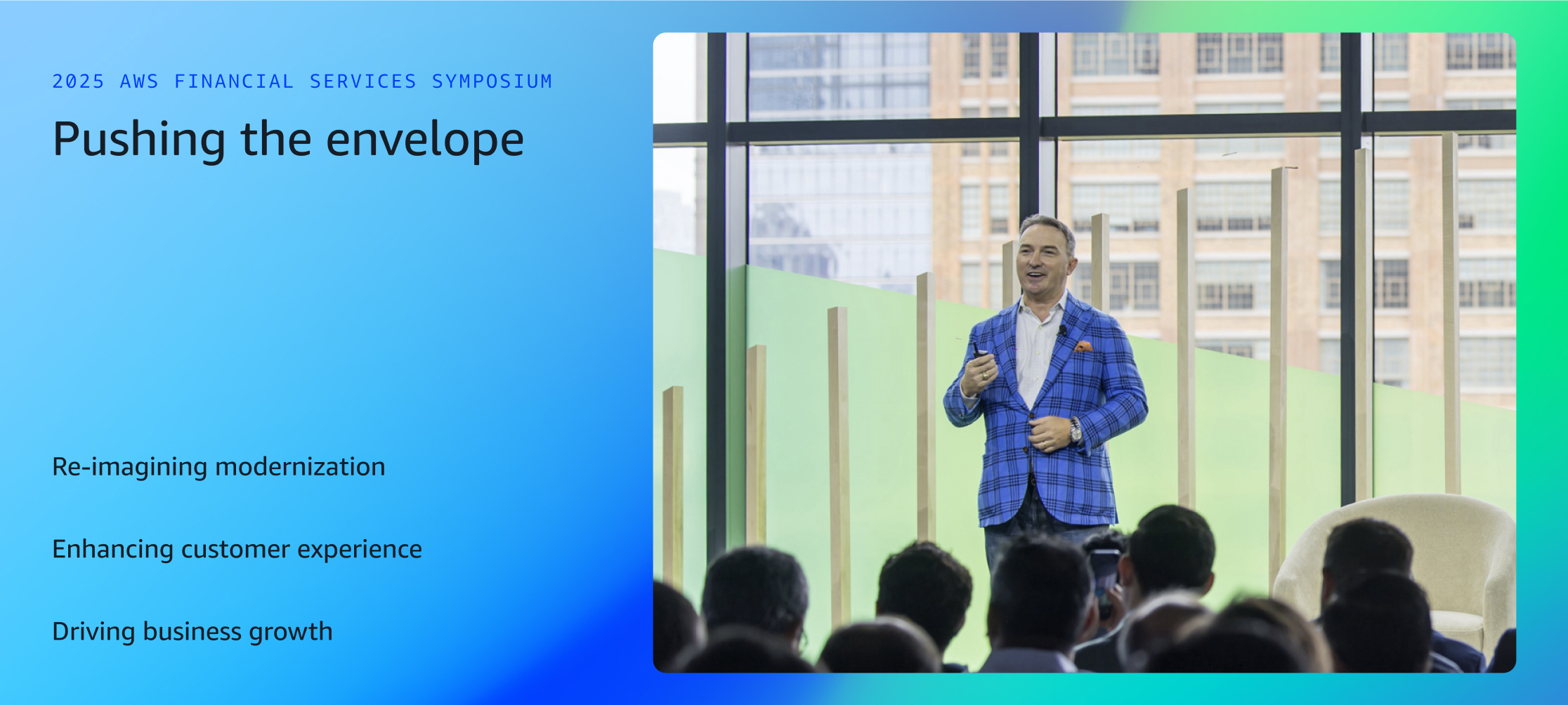 2025 AWS FINANCIAL SERVICES SYMPOSIUM

Pushing the envelope

Re-imagining modernization

Enhancing customer experience

Driving business growth